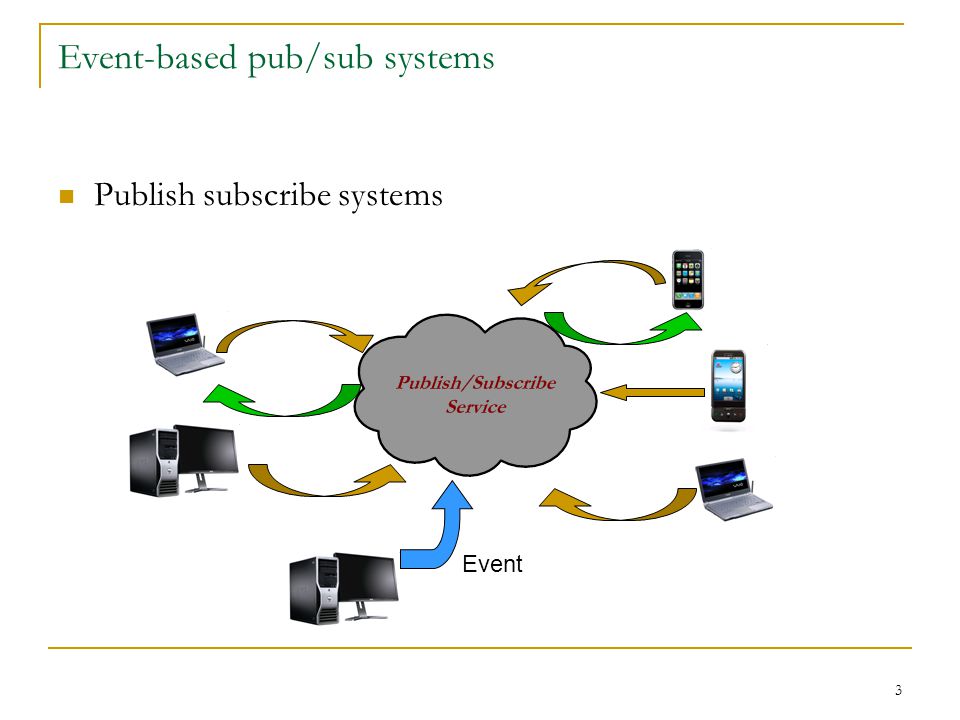 Event-based pub/sub systems

Publish subscribe systems

Publish/Subscribe Service

Event

3